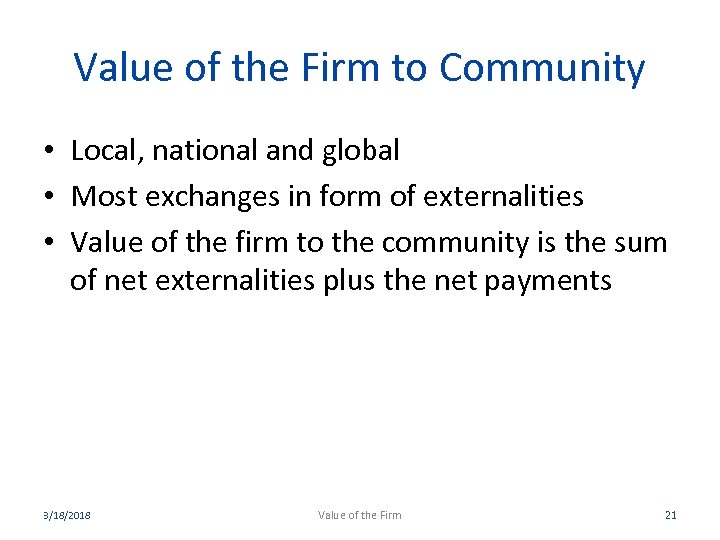 Value of the Firm to Community

• Local, national and global
• Most exchanges in form of externalities
• Value of the firm to the community is the sum of net externalities plus the net payments

3/18/2018 Value of the Firm 21